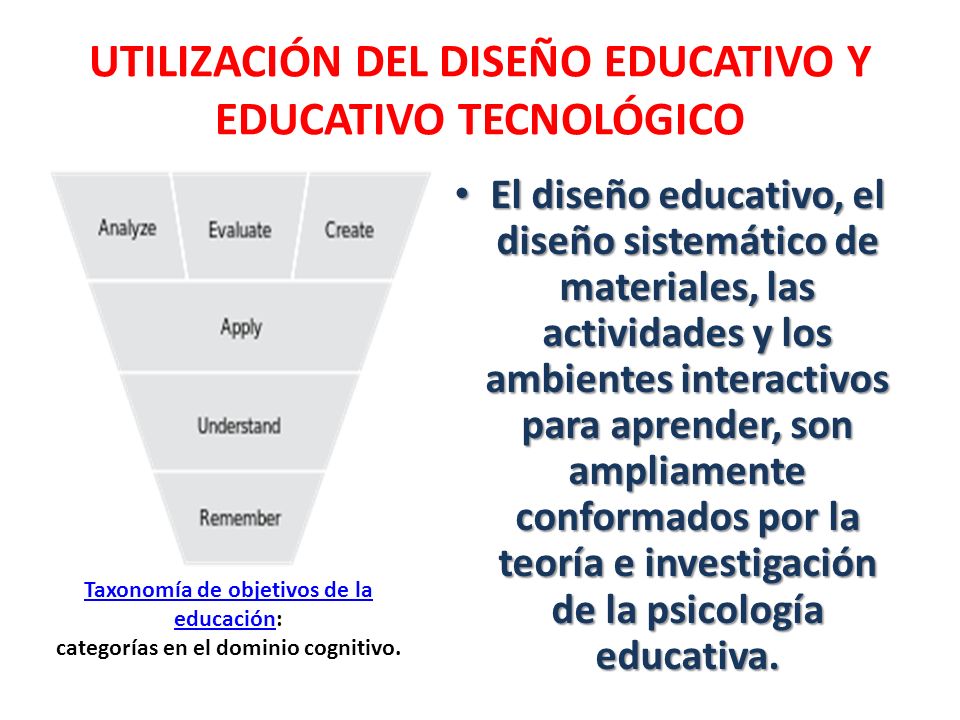 UTILIZACIÓN DEL DISEÑO EDUCATIVO Y EDUCATIVO TECNOLÓGICO

Analyze
Evaluate
Create
Apply
Understand
Remember

Taxonomía de objetivos de la educación: categorías en el dominio cognitivo.

• El diseño educativo, el diseño sistemático de materiales, las actividades y los ambientes interactivos para aprender, son ampliamente conformados por la teoría e investigación de la psicología educativa.